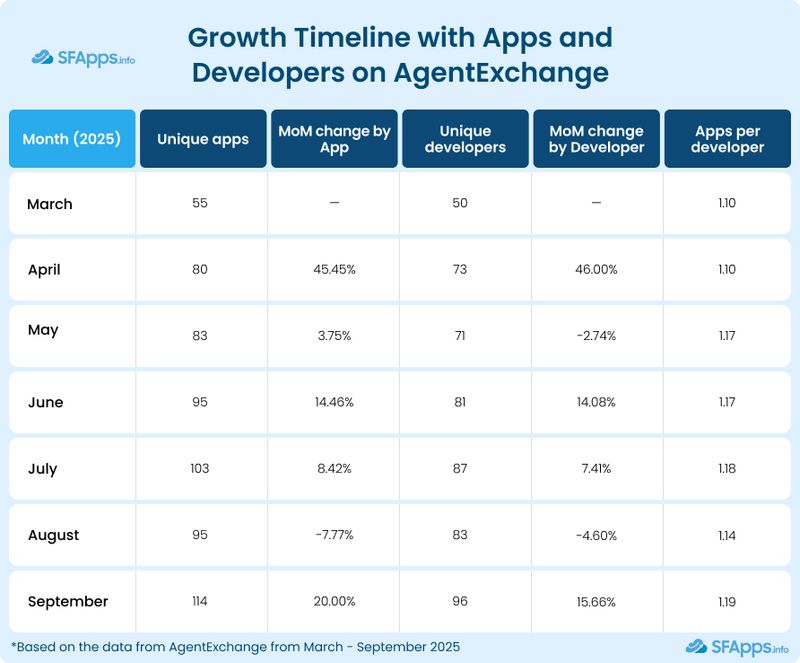 SFApps.info

Growth Timeline with Apps and Developers on AgentExchange

| Month (2025) | Unique apps | MoM change by App | Unique developers | MoM change by Developer | Apps per developer |
|---|---|---|---|---|---|
| March | 55 | — | 50 | — | 1.10 |
| April | 80 | 45.45% | 73 | 46.00% | 1.10 |
| May | 83 | 3.75% | 71 | -2.74% | 1.17 |
| June | 95 | 14.46% | 81 | 14.08% | 1.17 |
| July | 103 | 8.42% | 87 | 7.41% | 1.18 |
| August | 95 | -7.77% | 83 | -4.60% | 1.14 |
| September | 114 | 20.00% | 96 | 15.66% | 1.19 |

*Based on the data from AgentExchange from March - September 2025

SFApps.info